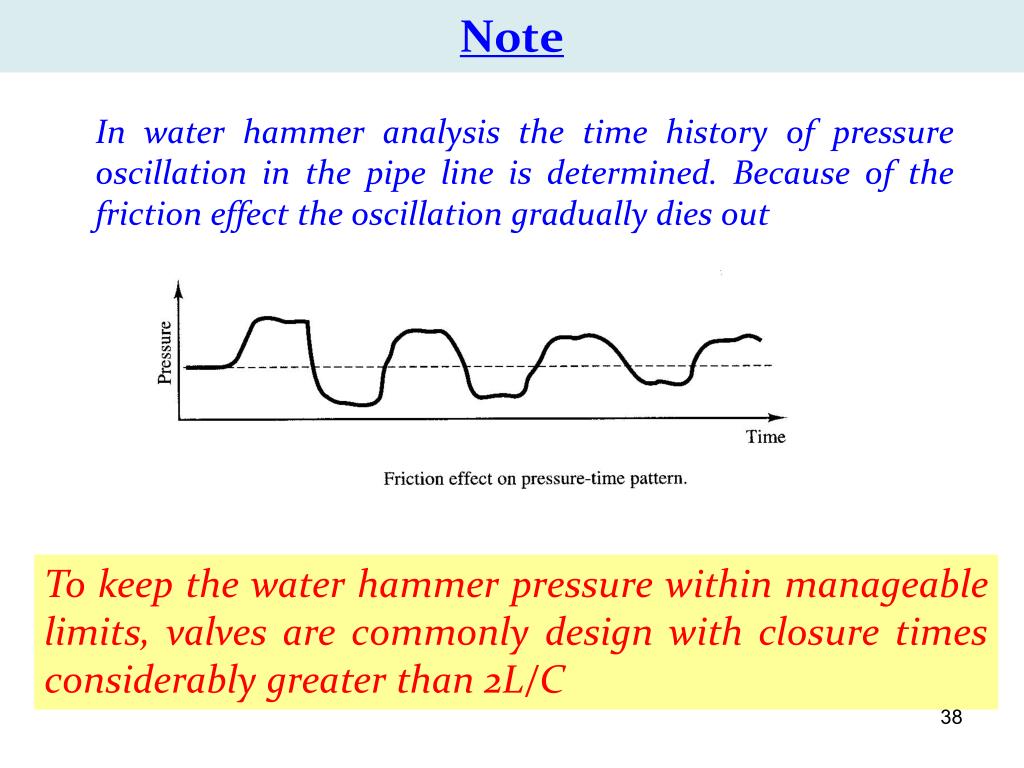 Note

In water hammer analysis the time history of pressure oscillation in the pipe line is determined. Because of the friction effect the oscillation gradually dies out

Pressure

Time

Friction effect on pressure-time pattern.

To keep the water hammer pressure within manageable limits, valves are commonly design with closure times considerably greater than 2L/C

38